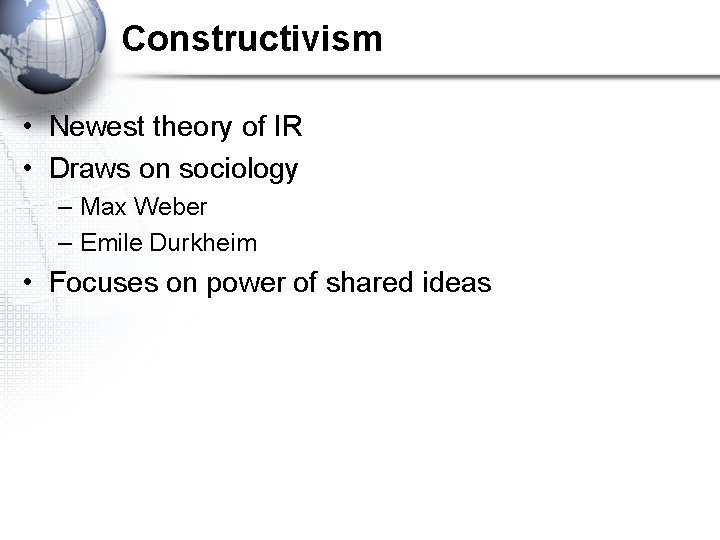 Constructivism

• Newest theory of IR
• Draws on sociology
  – Max Weber
  – Emile Durkheim
• Focuses on power of shared ideas